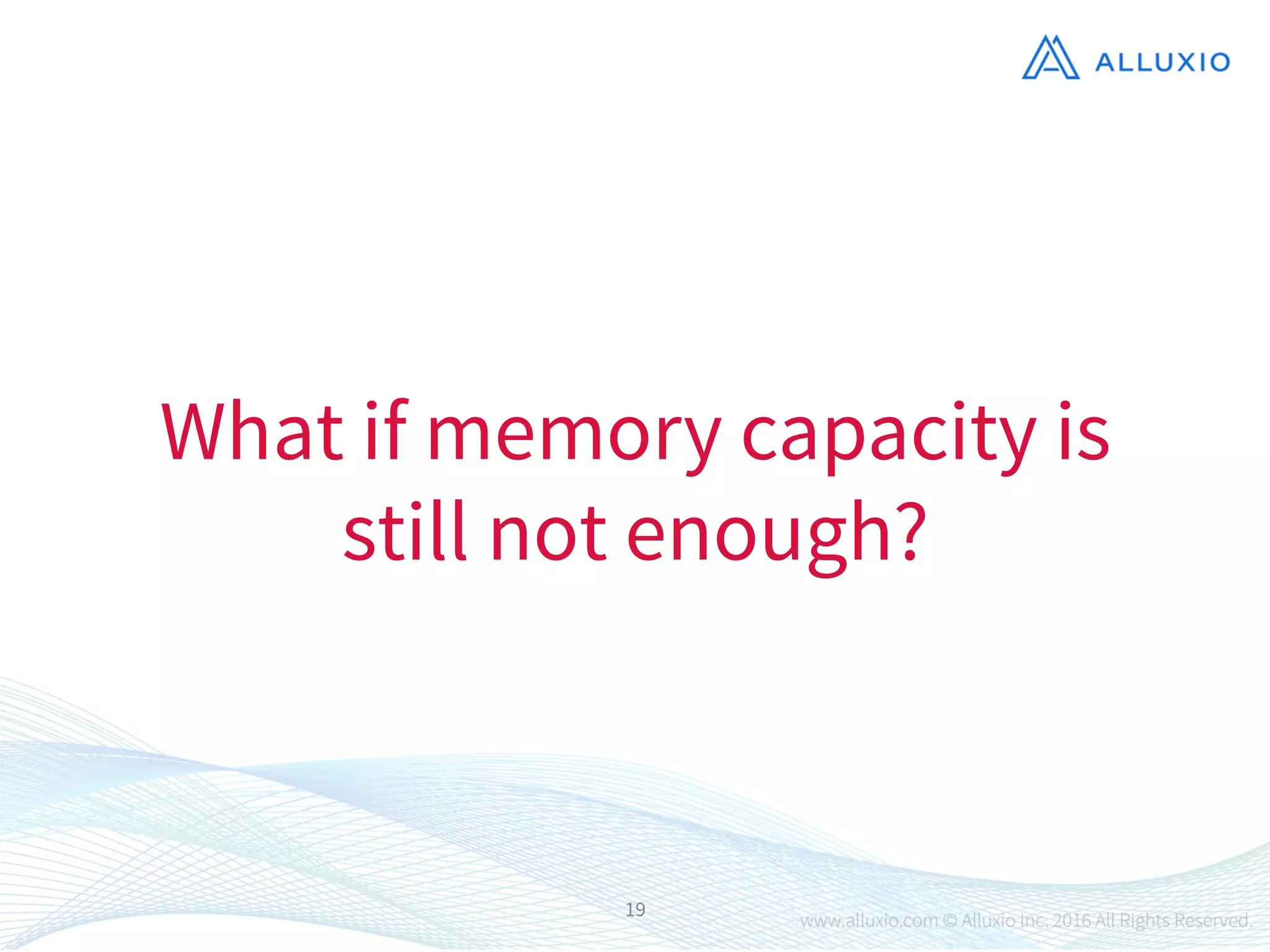 ALLUXIO

What if memory capacity is still not enough?

19

www.alluxio.com © Alluxio Inc. 2016 All Rights Reserved.